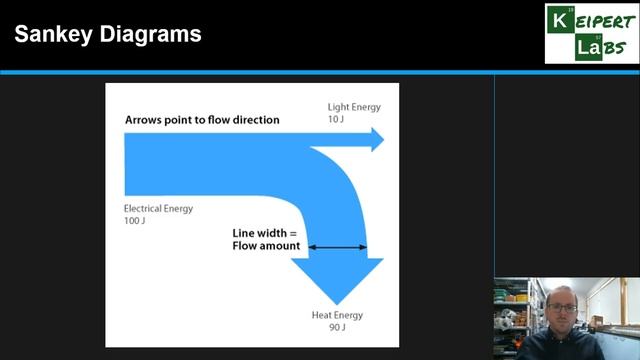 Sankey Diagrams

KEIPERT LaBS

Arrows point to flow direction

Light Energy
10 J

Electrical Energy
100 J

Line width = Flow amount

Heat Energy
90 J